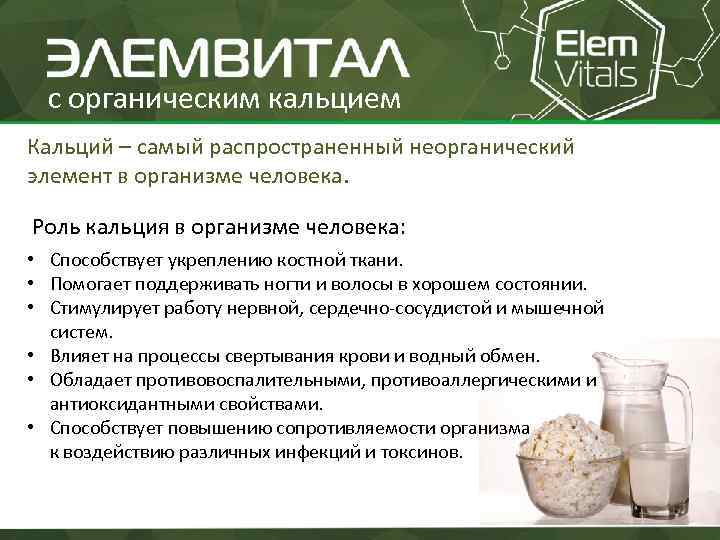 ЭЛЕМВИТАЛ
с органическим кальцием

Elem Vitals

Кальций – самый распространенный неорганический элемент в организме человека.

Роль кальция в организме человека:

• Способствует укреплению костной ткани.
• Помогает поддерживать ногти и волосы в хорошем состоянии.
• Стимулирует работу нервной, сердечно-сосудистой и мышечной систем.
• Влияет на процессы свертывания крови и водный обмен.
• Обладает противовоспалительными, противоаллергическими и антиоксидантными свойствами.
• Способствует повышению сопротивляемости организма к воздействию различных инфекций и токсинов.